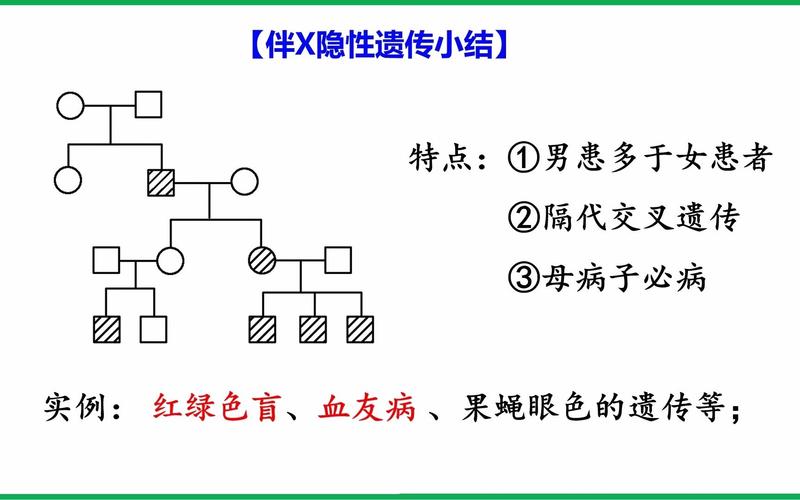 【伴X隐性遗传小结】

特点：①男患多于女患者

②隔代交叉遗传

③母病子必病

实例：红绿色盲、血友病、果蝇眼色的遗传等；